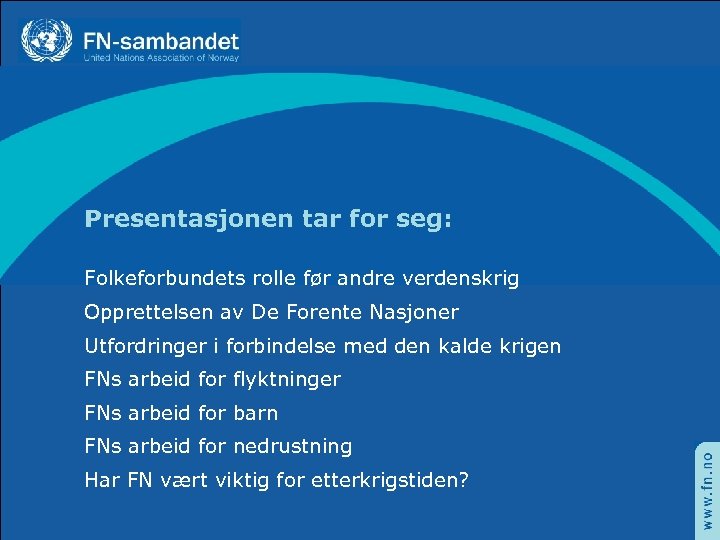 FN-sambandet
United Nations Association of Norway

Presentasjonen tar for seg:

Folkeforbundets rolle før andre verdenskrig

Opprettelsen av De Forente Nasjoner

Utfordringer i forbindelse med den kalde krigen

FNs arbeid for flyktninger

FNs arbeid for barn

FNs arbeid for nedrustning

Har FN vært viktig for etterkrigstiden?

www.fn.no